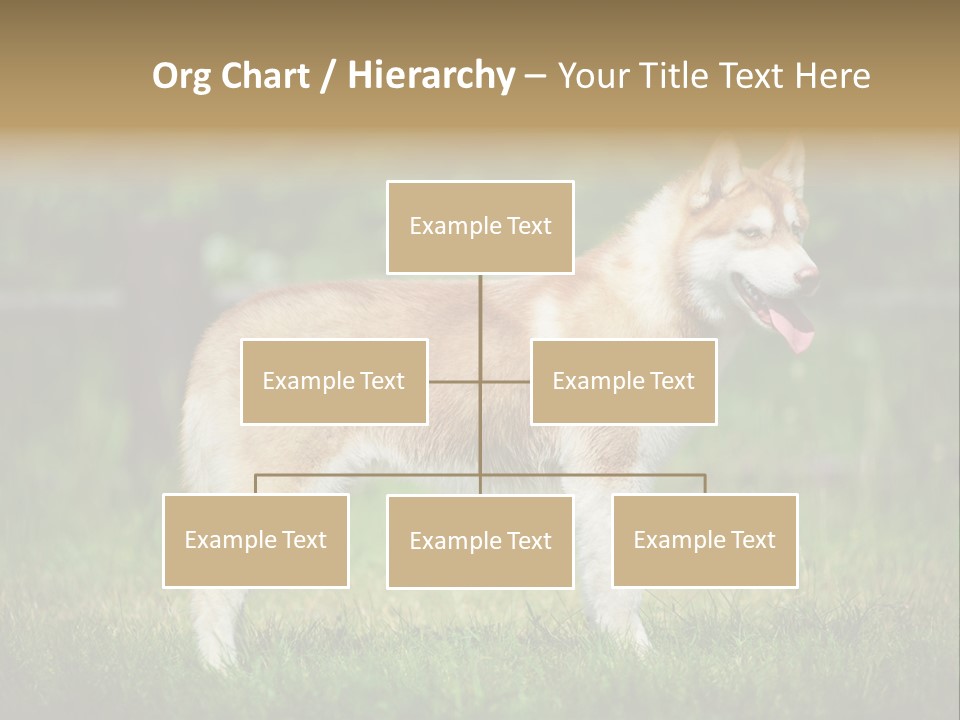 Org Chart / Hierarchy – Your Title Text Here

Example Text

Example Text

Example Text

Example Text

Example Text

Example Text